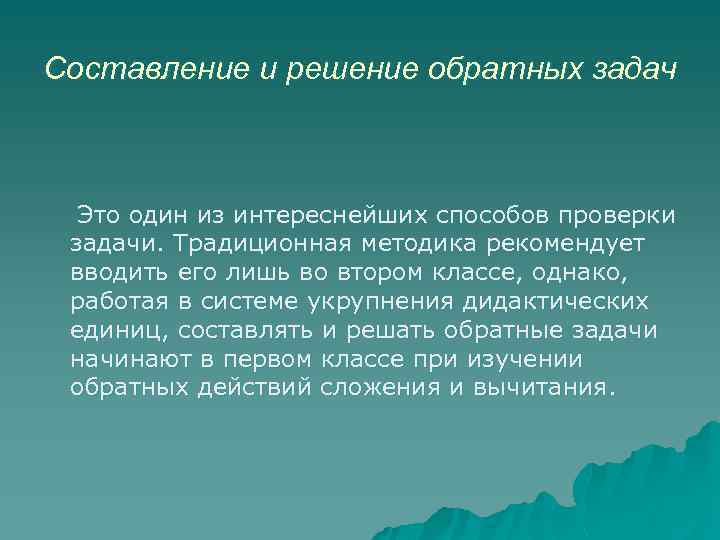 Составление и решение обратных задач

Это один из интереснейших способов проверки задачи. Традиционная методика рекомендует вводить его лишь во втором классе, однако, работая в системе укрупнения дидактических единиц, составлять и решать обратные задачи начинают в первом классе при изучении обратных действий сложения и вычитания.